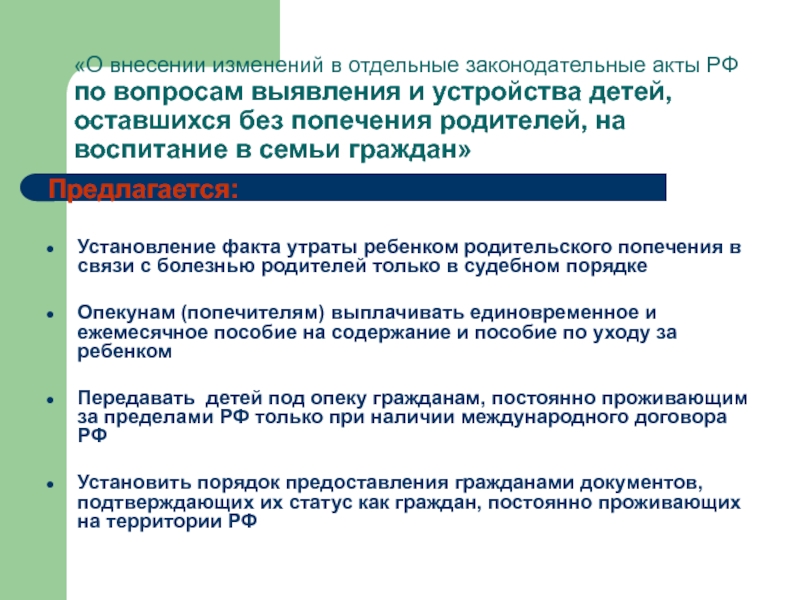 «О внесении изменений в отдельные законодательные акты РФ по вопросам выявления и устройства детей, оставшихся без попечения родителей, на воспитание в семьи граждан»

Предлагается:

- Установление факта утраты ребенком родительского попечения в связи с болезнью родителей только в судебном порядке

- Опекунам (попечителям) выплачивать единовременное и ежемесячное пособие на содержание и пособие по уходу за ребенком

- Передавать детей под опеку гражданам, постоянно проживающим за пределами РФ только при наличии международного договора РФ

- Установить порядок предоставления гражданами документов, подтверждающих их статус как граждан, постоянно проживающих на территории РФ